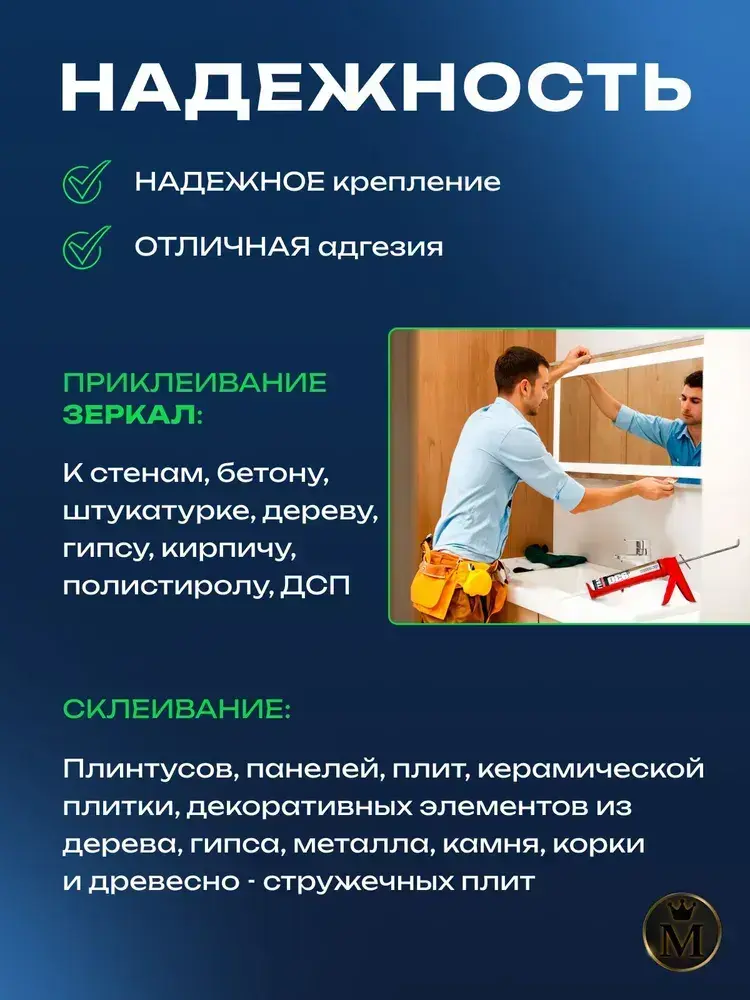 НАДЕЖНОСТЬ

НАДЕЖНОЕ крепление

ОТЛИЧНАЯ адгезия

ПРИКЛЕИВАНИЕ ЗЕРКАЛ:

К стенам, бетону, штукатурке, дереву, гипсу, кирпичу, полистиролу, ДСП

СКЛЕИВАНИЕ:

Плинтусов, панелей, плит, керамической плитки, декоративных элементов из дерева, гипса, металла, камня, корки и древесно - стружечных плит

M